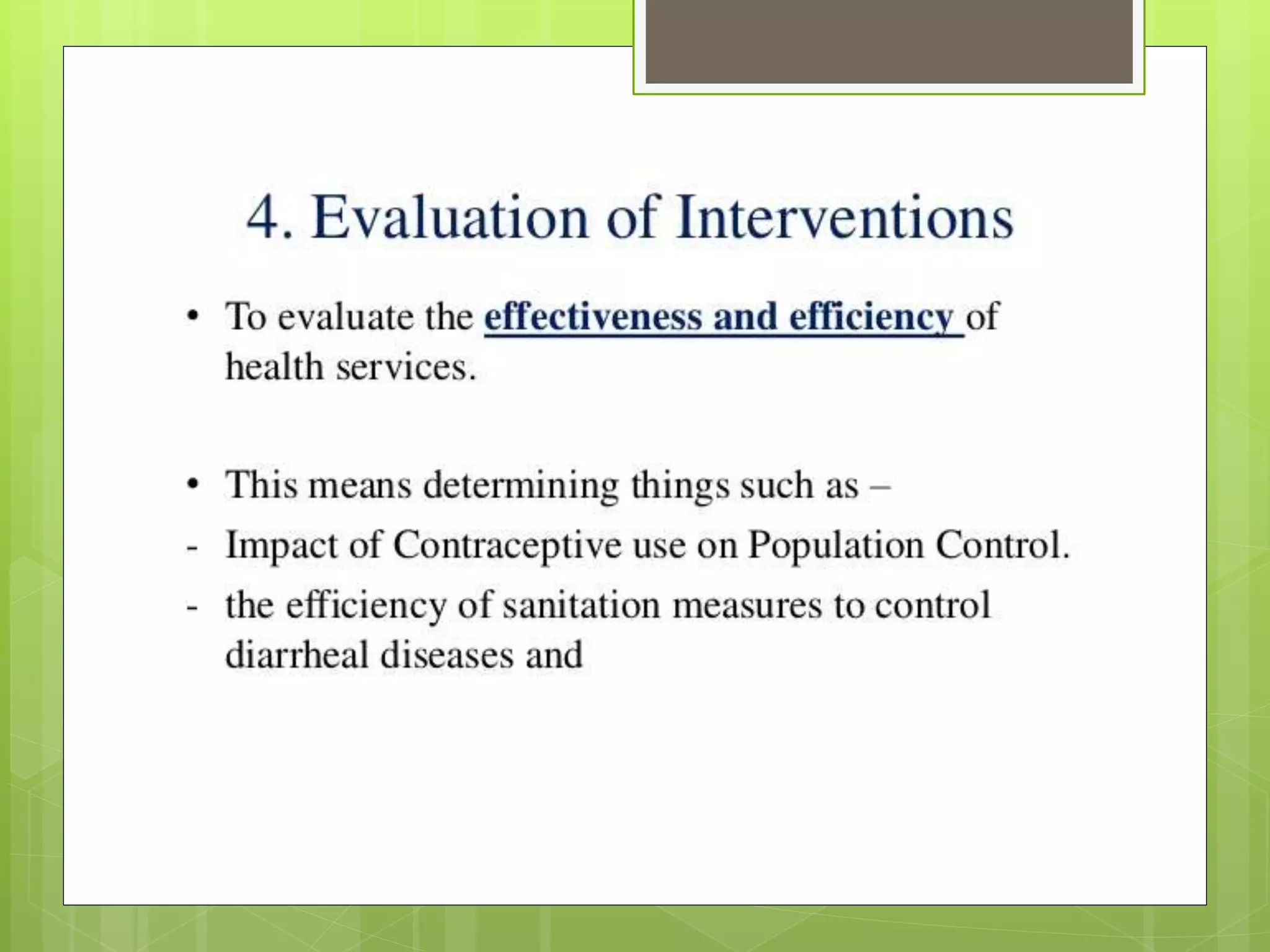 4. Evaluation of Interventions

• To evaluate the effectiveness and efficiency of health services.

• This means determining things such as –
- Impact of Contraceptive use on Population Control.
- the efficiency of sanitation measures to control diarrheal diseases and